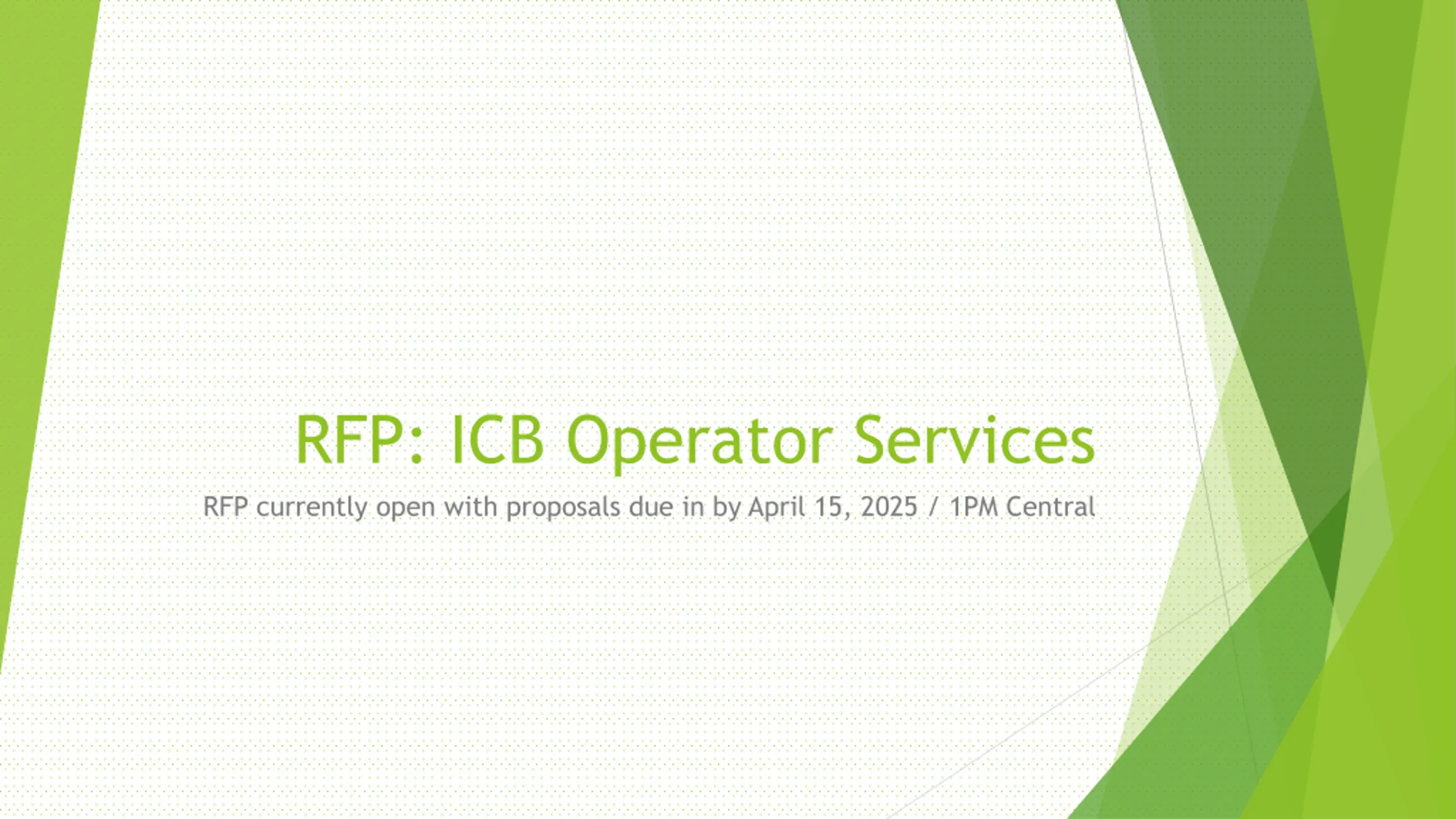 RFP: ICB Operator Services

RFP currently open with proposals due in by April 15, 2025 / 1PM Central